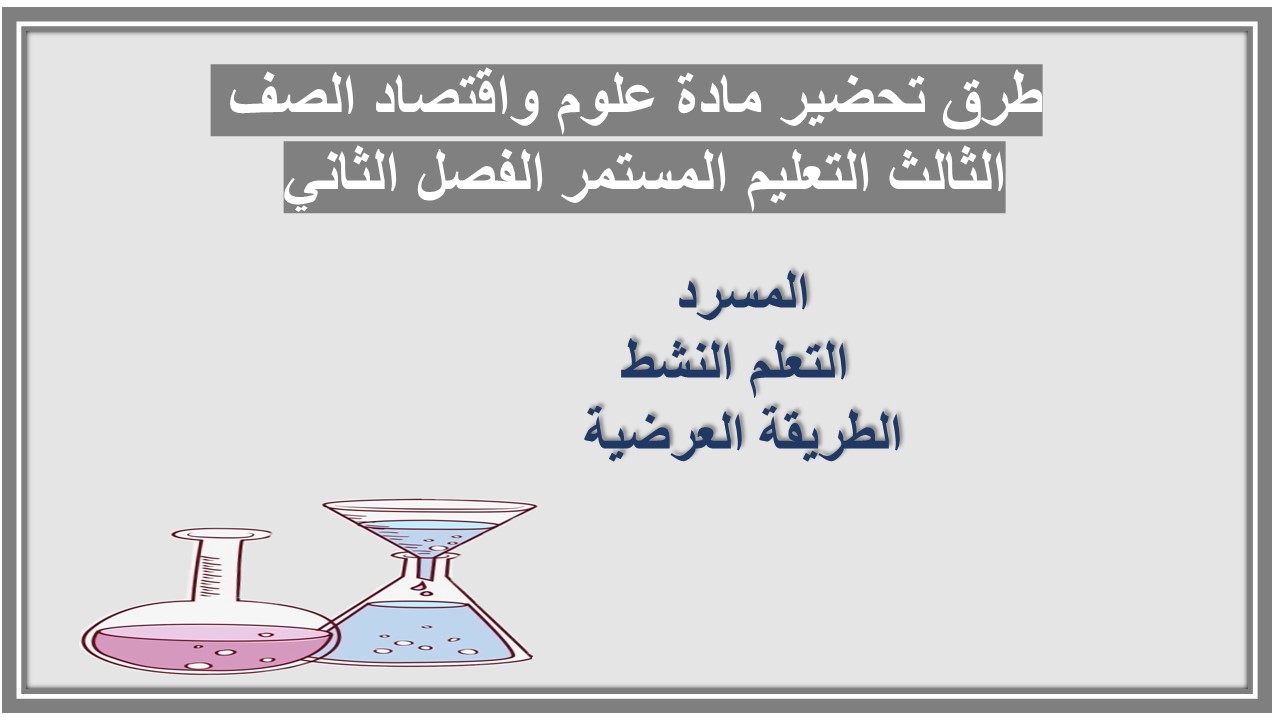 طرق تحضير مادة علوم واقتصاد الصف الثالث التعليم المستمر الفصل الثاني

المسرد
التعلم النشط
الطريقة العرضية